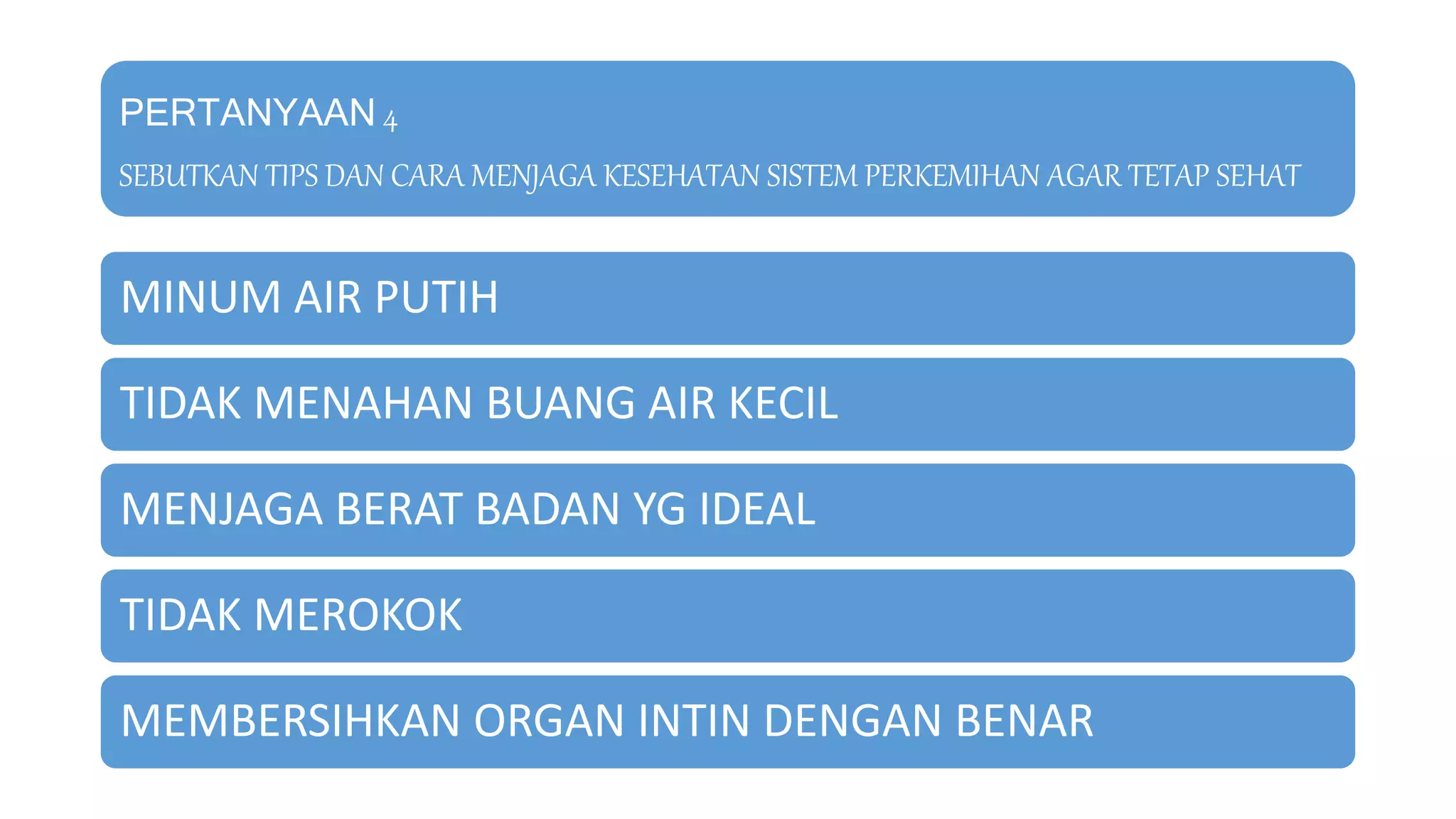 PERTANYAAN 4

SEBUTKAN TIPS DAN CARA MENJAGA KESEHATAN SISTEM PERKEMIHAN AGAR TETAP SEHAT

MINUM AIR PUTIH

TIDAK MENAHAN BUANG AIR KECIL

MENJAGA BERAT BADAN YG IDEAL

TIDAK MEROKOK

MEMBERSIHKAN ORGAN INTIN DENGAN BENAR